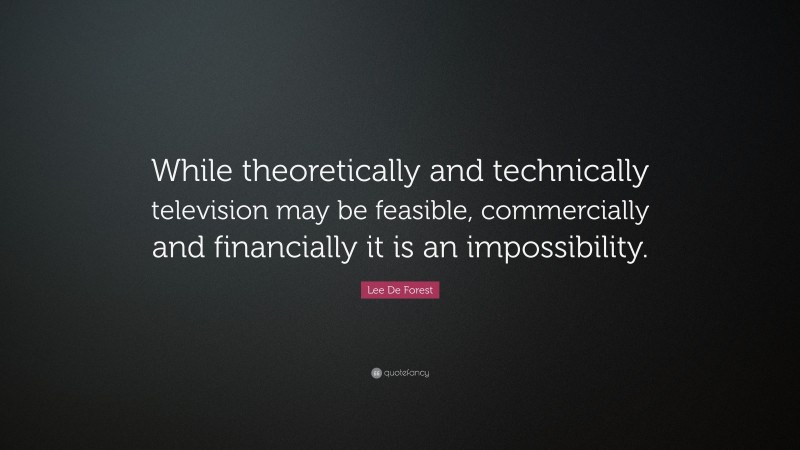 While theoretically and technically television may be feasible, commercially and financially it is an impossibility.

Lee De Forest

quotefancy